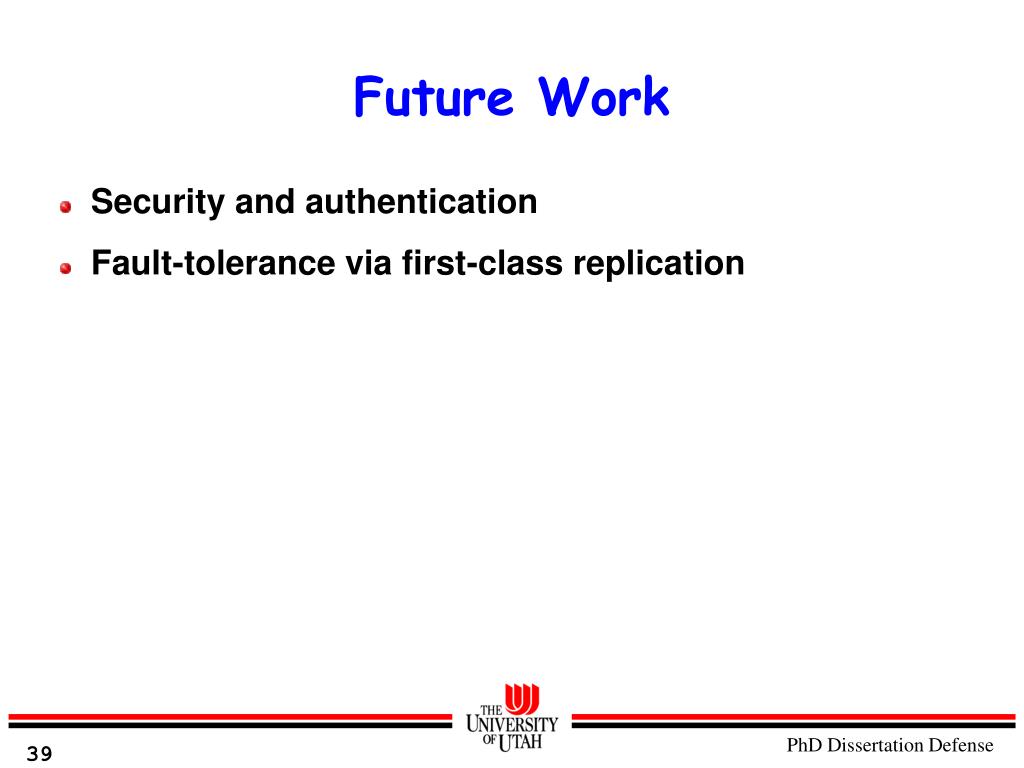 Future Work

Security and authentication

Fault-tolerance via first-class replication

THE UNIVERSITY OF UTAH

39

PhD Dissertation Defense